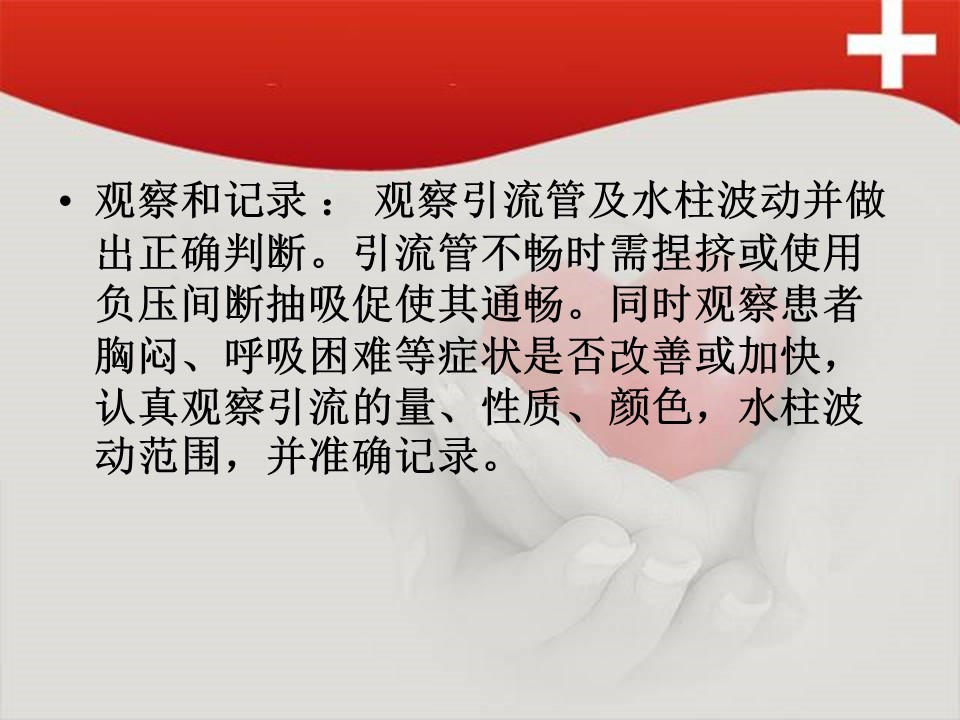 • 观察和记录： 观察引流管及水柱波动并做出正确判断。引流管不畅时需捏挤或使用负压间断抽吸促使其通畅。同时观察患者胸闷、呼吸困难等症状是否改善或加快，认真观察引流的量、性质、颜色，水柱波动范围，并准确记录。